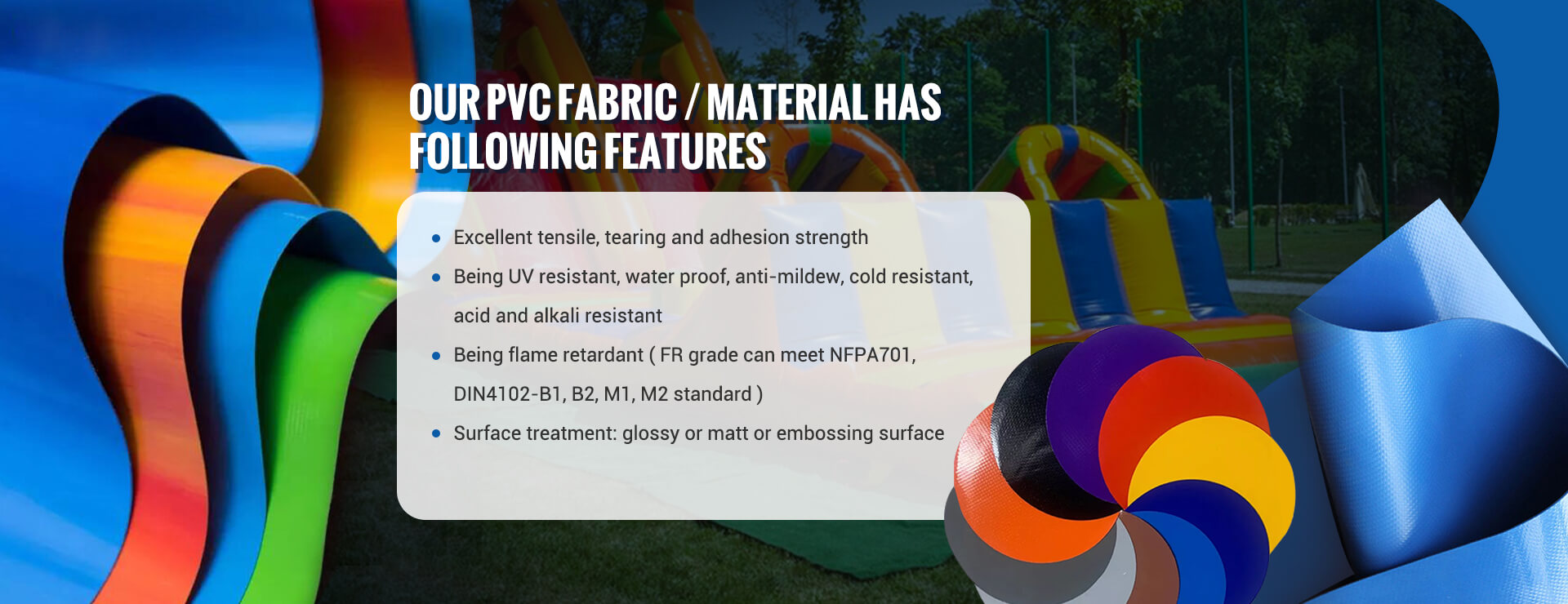 OUR PVC FABRIC / MATERIAL HAS FOLLOWING FEATURES

- Excellent tensile, tearing and adhesion strength
- Being UV resistant, water proof, anti-mildew, cold resistant, acid and alkali resistant
- Being flame retardant ( FR grade can meet NFPA701, DIN4102-B1, B2, M1, M2 standard )
- Surface treatment: glossy or matt or embossing surface